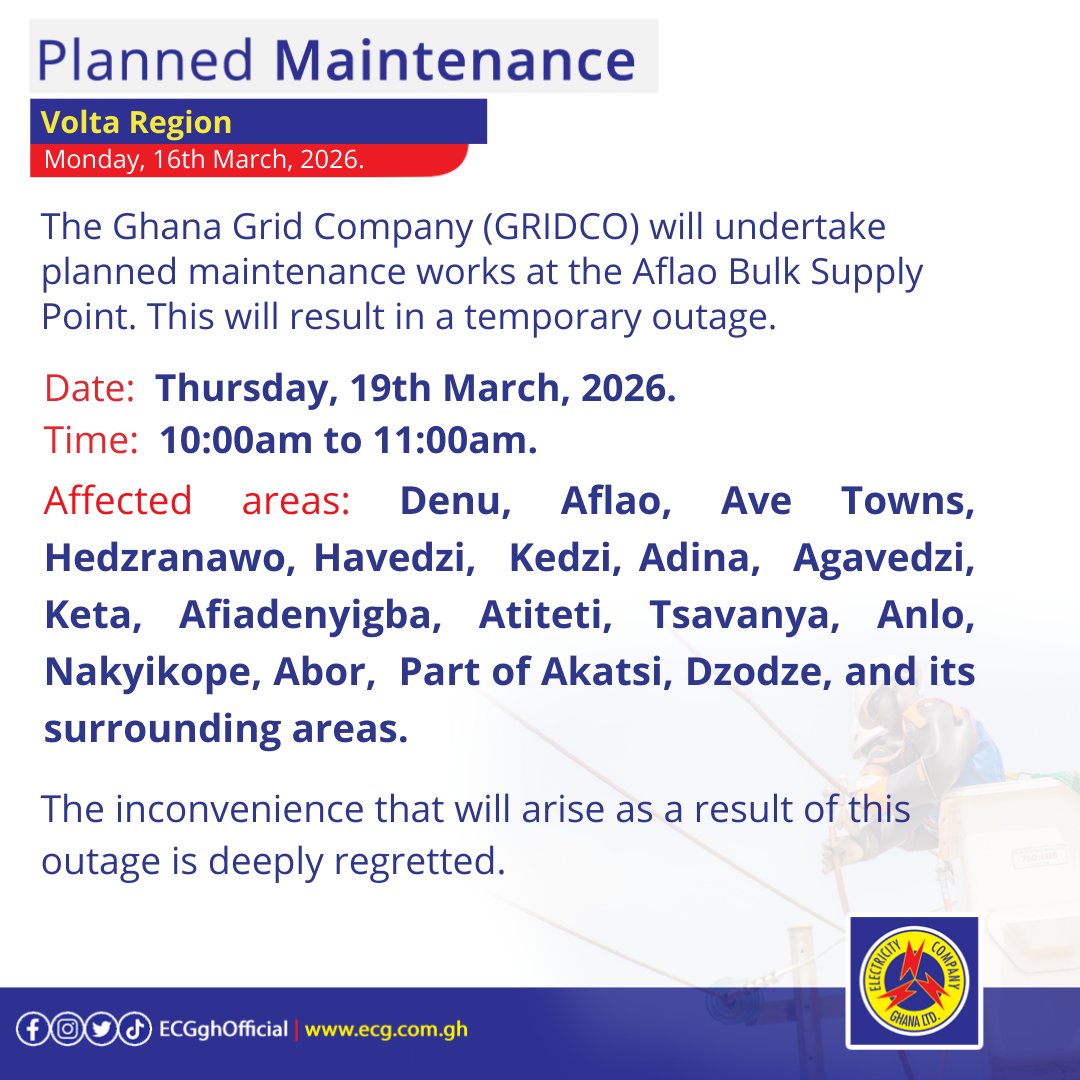 Planned Maintenance

Volta Region

Monday, 16th March, 2026.

The Ghana Grid Company (GRIDCO) will undertake planned maintenance works at the Aflao Bulk Supply Point. This will result in a temporary outage.

Date: Thursday, 19th March, 2026.
Time: 10:00am to 11:00am.

Affected areas: Denu, Aflao, Ave Towns, Hedzranawo, Havedzi, Kedzi, Adina, Agavedzi, Keta, Afiadenyigba, Atiteti, Tsavanya, Anlo, Nakyikope, Abor, Part of Akatsi, Dzodze, and its surrounding areas.

The inconvenience that will arise as a result of this outage is deeply regretted.

ECGghOfficial | www.ecg.com.gh

ELECTRICITY COMPANY GHANA LTD.